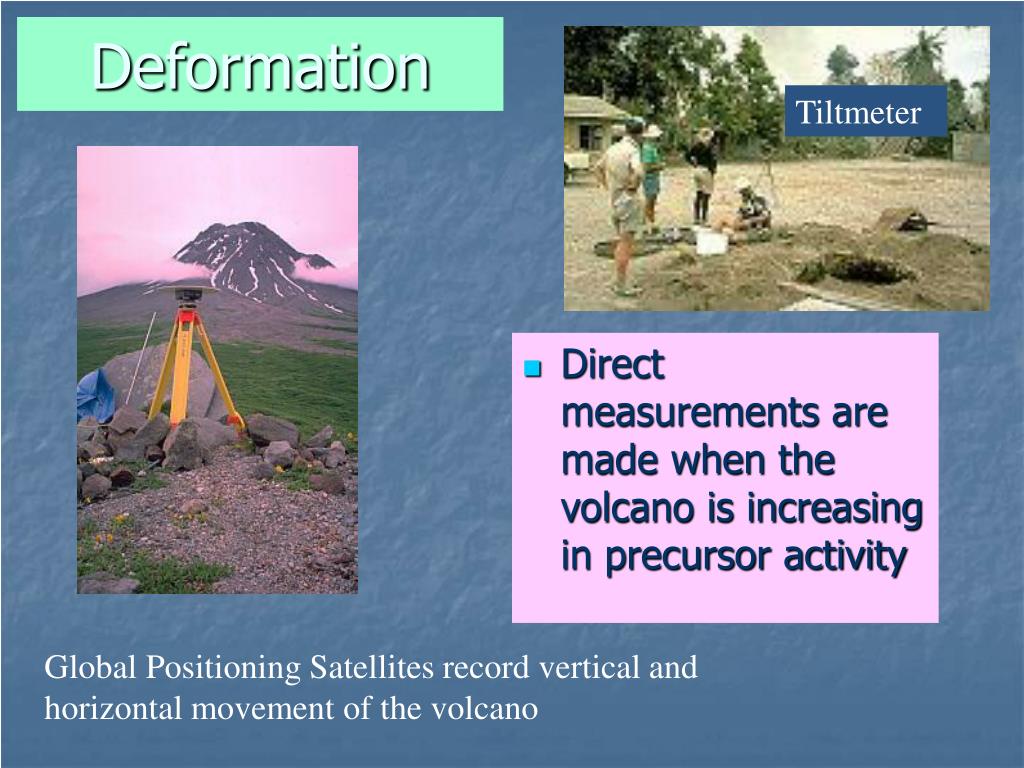 Deformation

Tiltmeter

Direct measurements are made when the volcano is increasing in precursor activity

Global Positioning Satellites record vertical and horizontal movement of the volcano